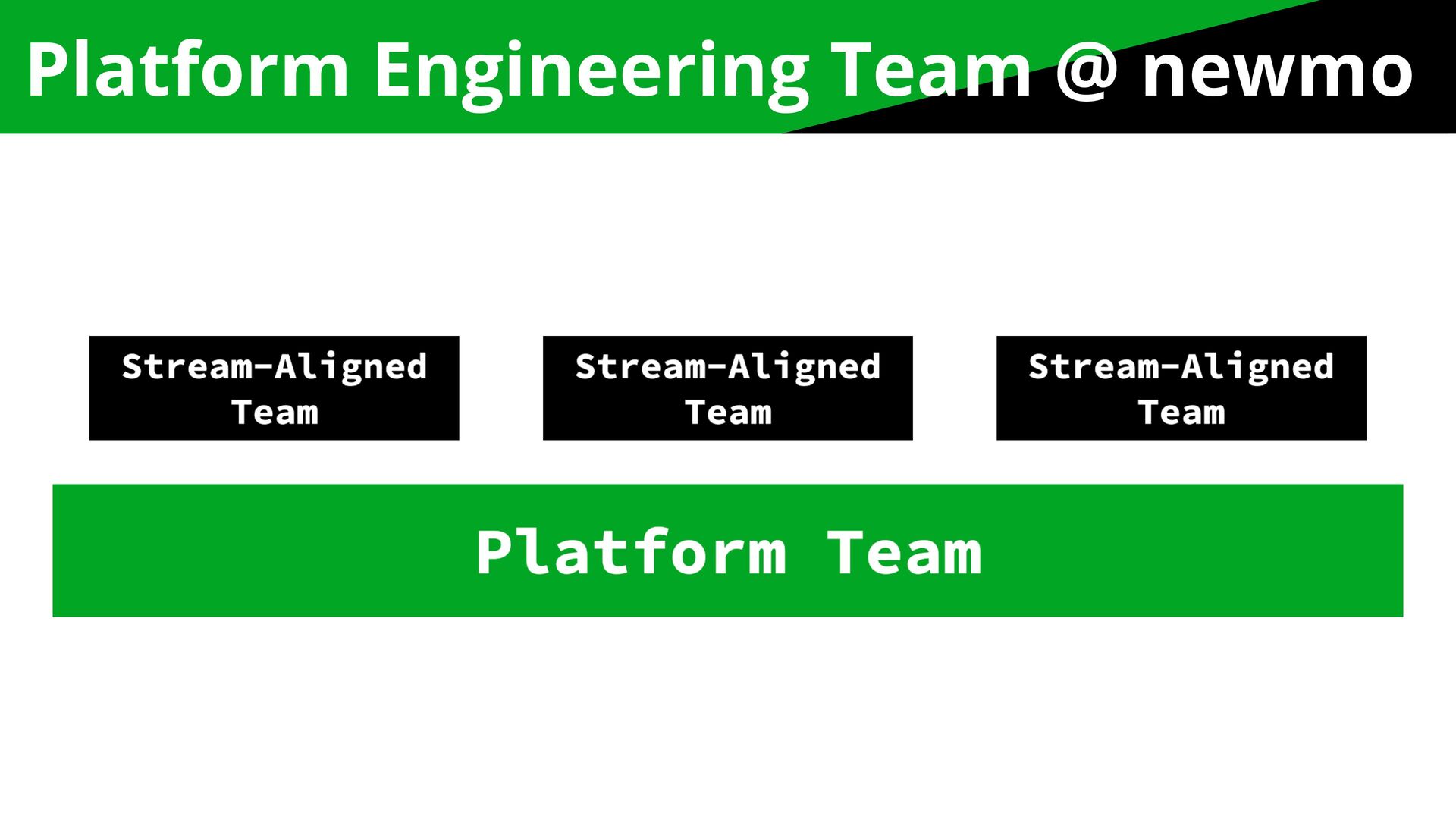 Platform Engineering Team @ newmo

Stream-Aligned Team

Stream-Aligned Team

Stream-Aligned Team

Platform Team